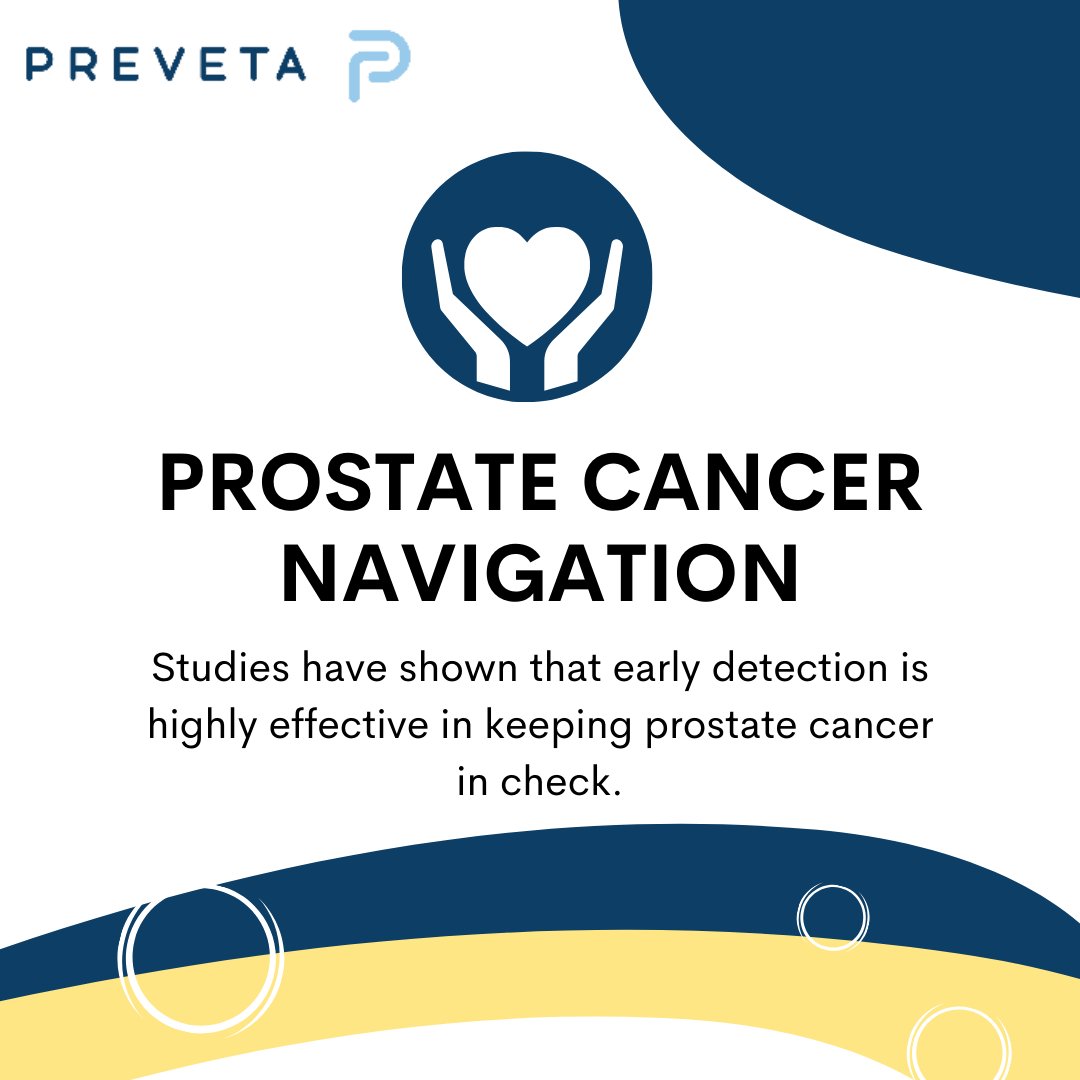 PREVETA

PROSTATE CANCER NAVIGATION

Studies have shown that early detection is highly effective in keeping prostate cancer in check.